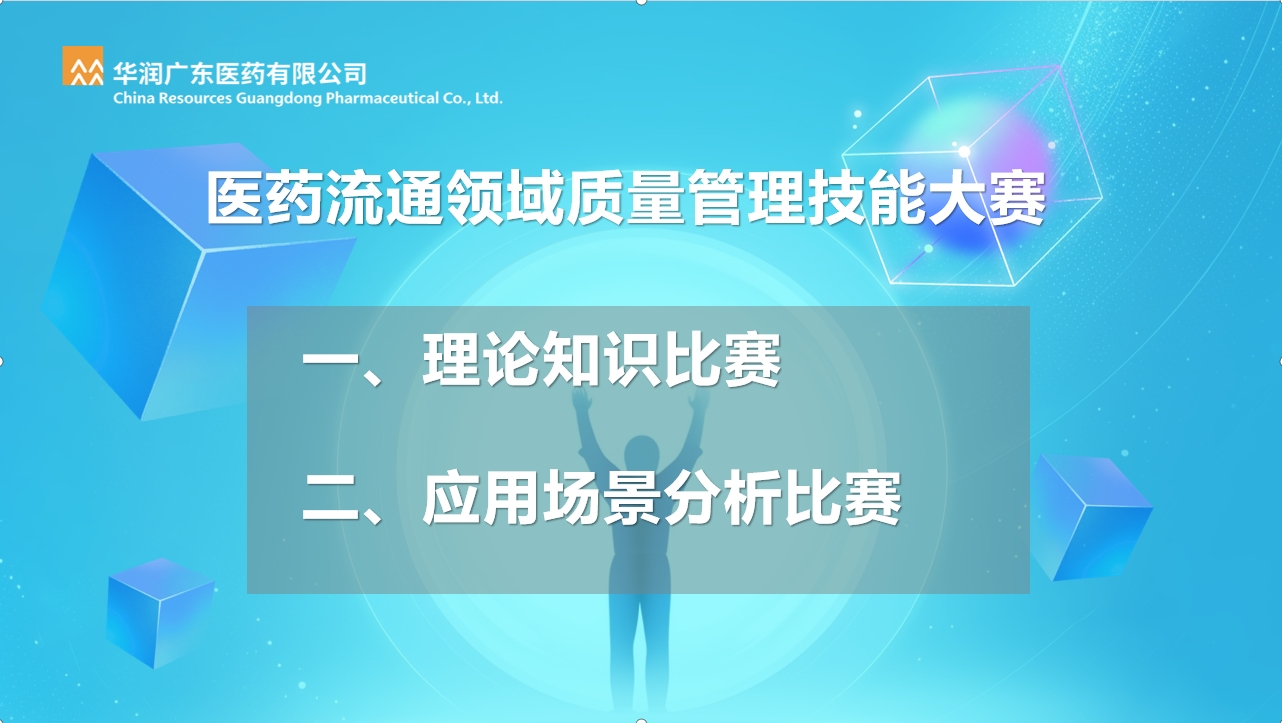 华润广东医药有限公司
China Resources Guangdong Pharmaceutical Co., Ltd.

医药流通领域质量管理技能大赛

一、理论知识比赛

二、应用场景分析比赛